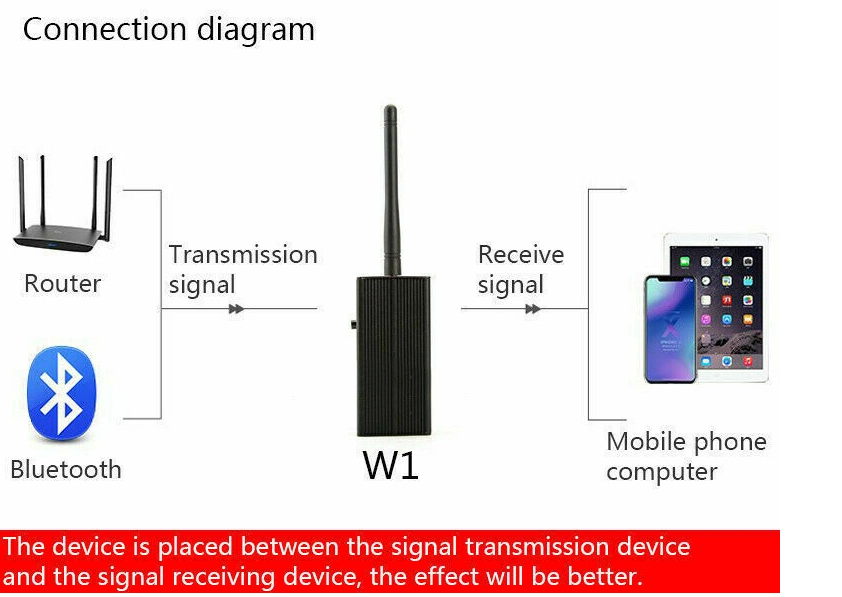 Connection diagram

Router

Bluetooth

Transmission signal

W1

Receive signal

Mobile phone computer

The device is placed between the signal transmission device and the signal receiving device, the effect will be better.